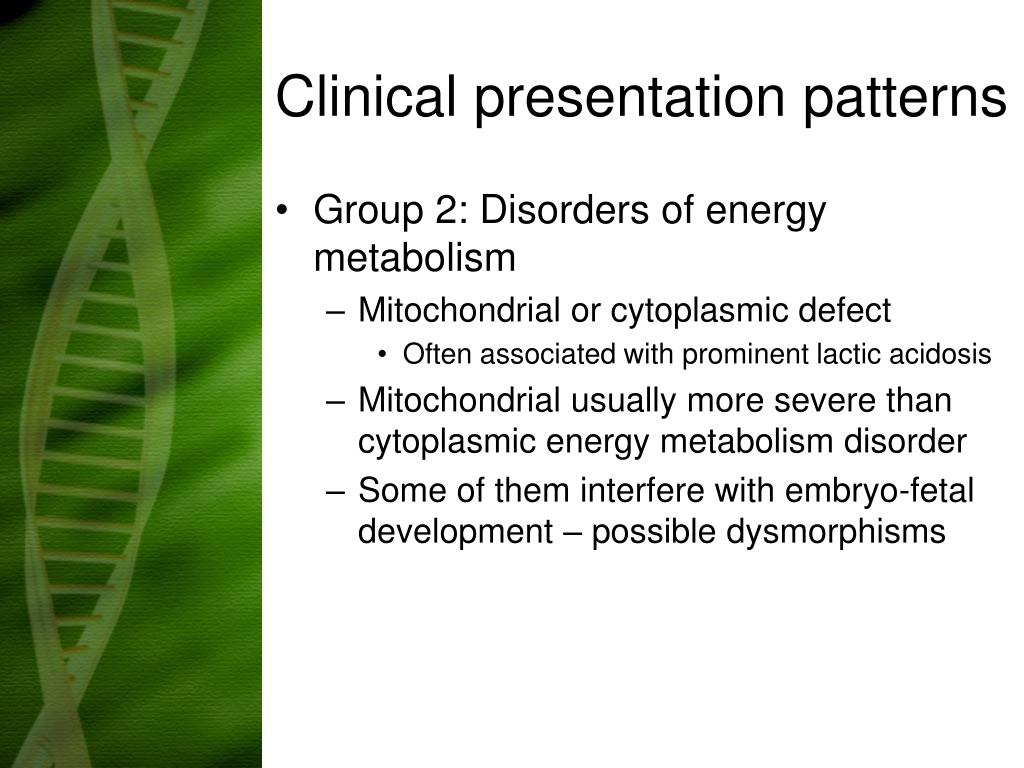 Clinical presentation patterns

• Group 2: Disorders of energy metabolism
– Mitochondrial or cytoplasmic defect
• Often associated with prominent lactic acidosis
– Mitochondrial usually more severe than cytoplasmic energy metabolism disorder
– Some of them interfere with embryo-fetal development – possible dysmorphisms